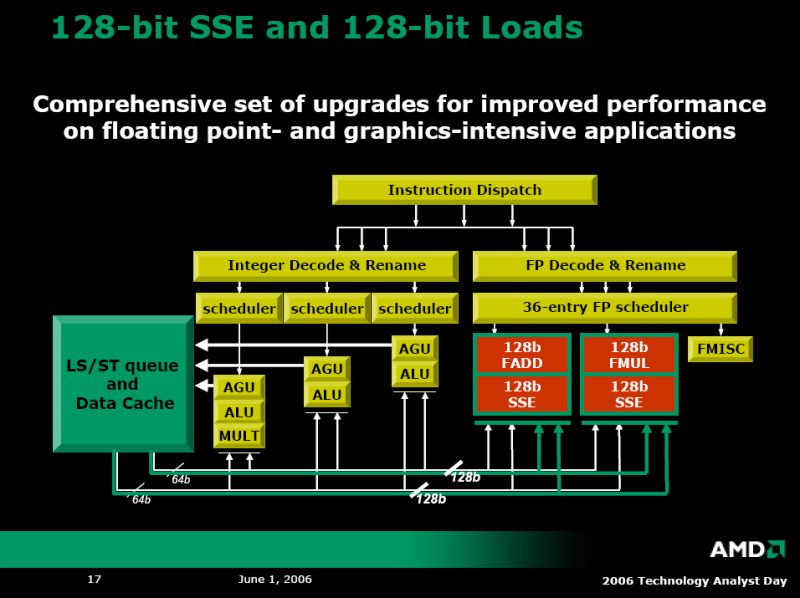 128-bit SSE and 128-bit Loads

Comprehensive set of upgrades for improved performance on floating point- and graphics-intensive applications

Instruction Dispatch

Integer Decode & Rename

FP Decode & Rename

scheduler

scheduler

scheduler

36-entry FP scheduler

LS/ST queue and Data Cache

AGU

ALU

MULT

AGU

ALU

AGU

ALU

128b FADD

128b SSE

128b FMUL

128b SSE

FMISC

64b

64b

128b

128b

AMD

17

June 1, 2006

2006 Technology Analyst Day